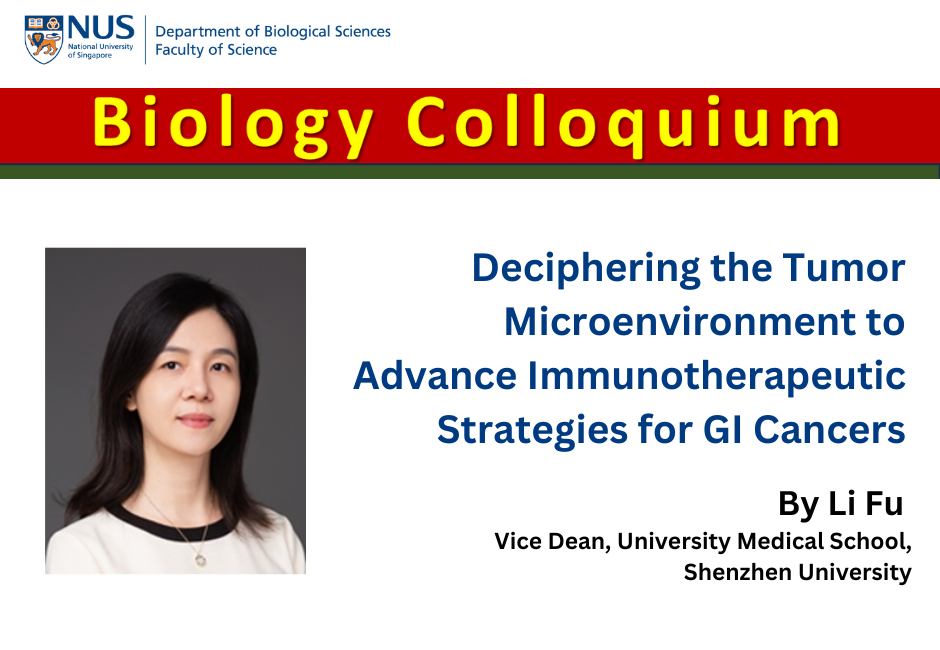 NUS National University of Singapore

Department of Biological Sciences
Faculty of Science

Biology Colloquium

Deciphering the Tumor Microenvironment to Advance Immunotherapeutic Strategies for GI Cancers

By Li Fu

Vice Dean, University Medical School, Shenzhen University